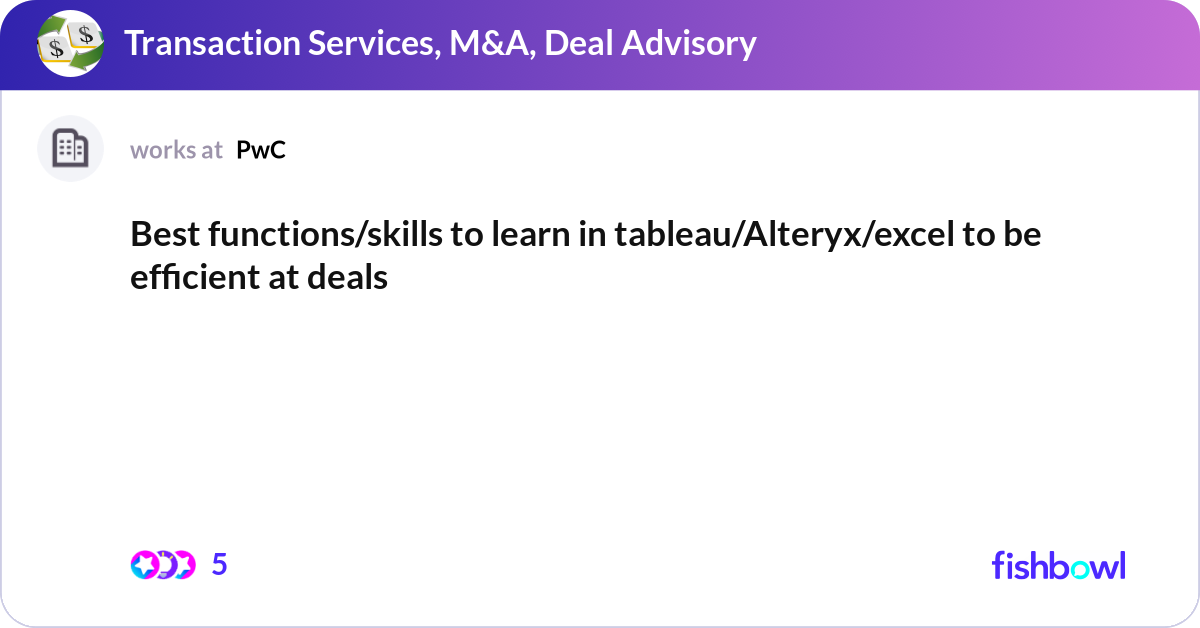 Transaction Services, M&A, Deal Advisory

works at PwC

Best functions/skills to learn in tableau/Alteryx/excel to be efficient at deals

5

fishbowl